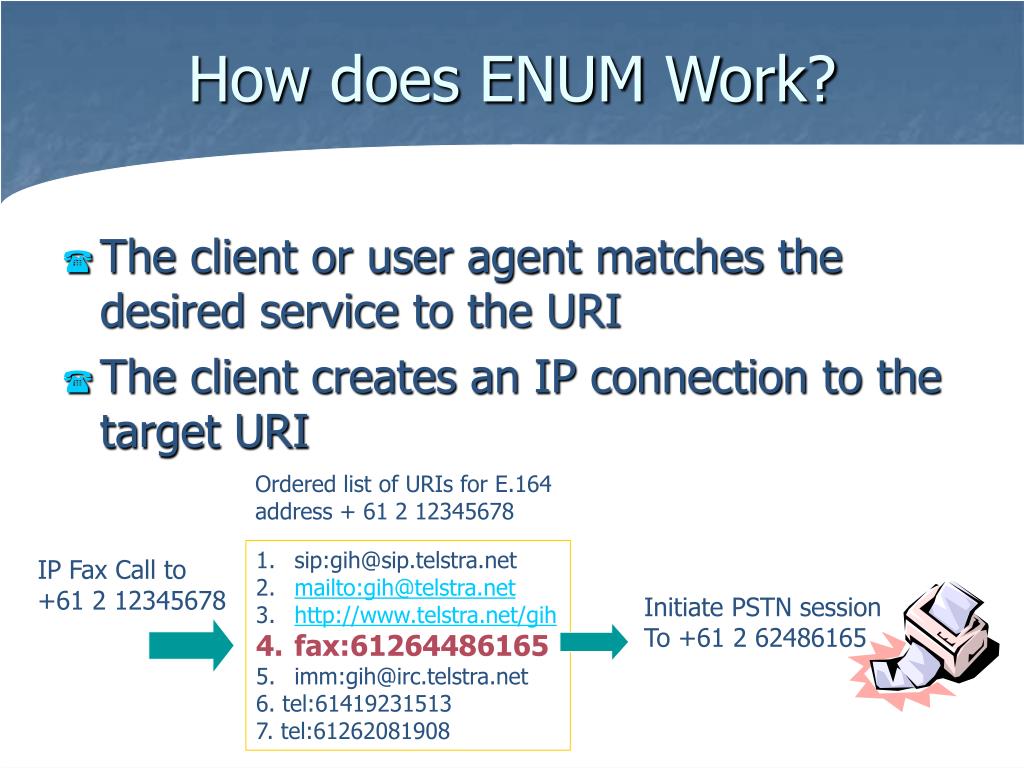 How does ENUM Work?

The client or user agent matches the desired service to the URI

The client creates an IP connection to the target URI

Ordered list of URIs for E.164 address + 61 2 12345678

IP Fax Call to +61 2 12345678

1. sip:gih@sip.telstra.net
2. mailto:gih@telstra.net
3. http://www.telstra.net/gih
4. fax:61264486165
5. imm:gih@irc.telstra.net
6. tel:61419231513
7. tel:61262081908

Initiate PSTN session To +61 2 62486165